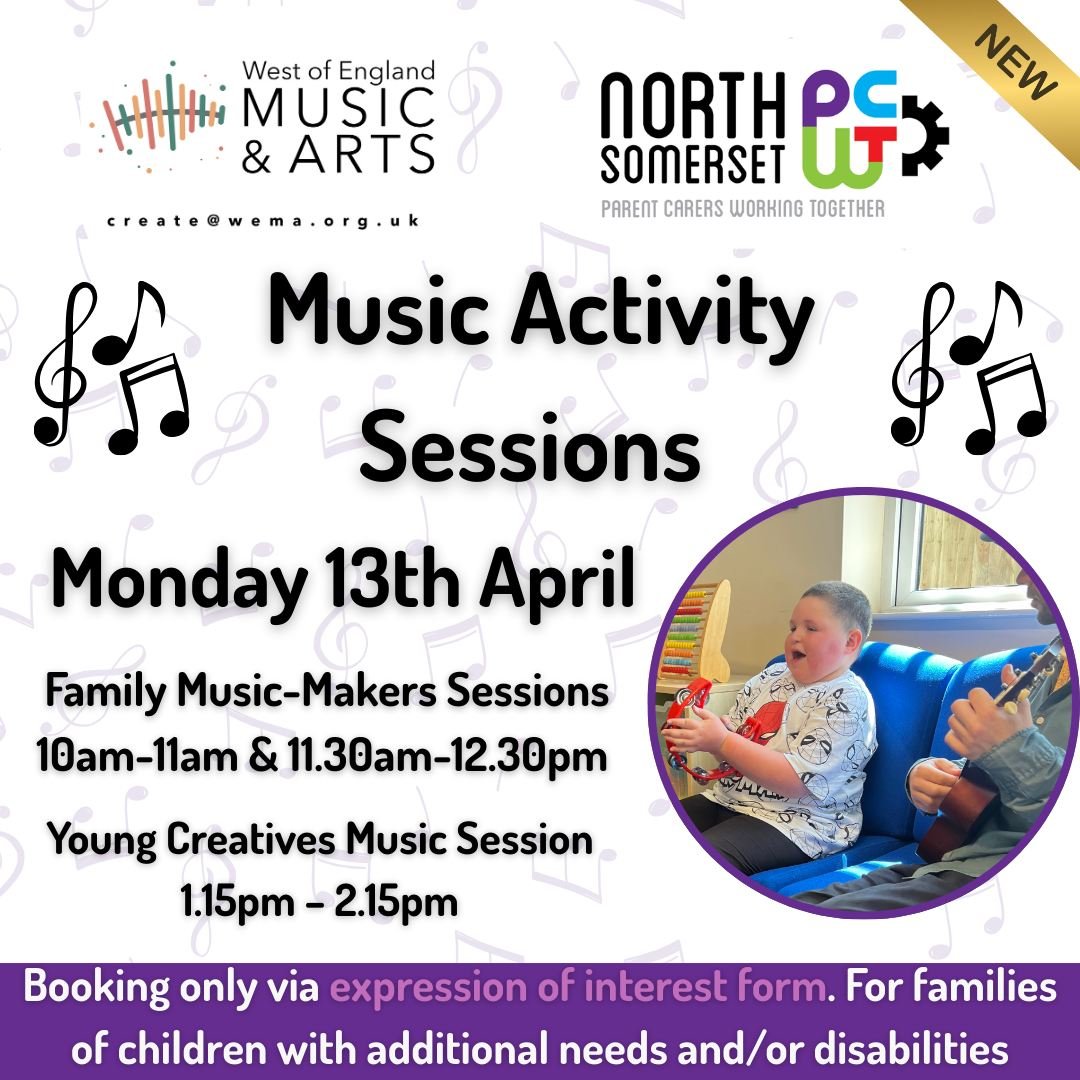 West of England
MUSIC
& ARTS

create@wema.org.uk

NORTH SOMERSET
PCWT
PARENT CARERS WORKING TOGETHER

NEW

Music Activity Sessions

Monday 13th April

Family Music-Makers Sessions
10am-11am & 11.30am-12.30pm

Young Creatives Music Session
1.15pm - 2.15pm

Booking only via expression of interest form. For families of children with additional needs and/or disabilities